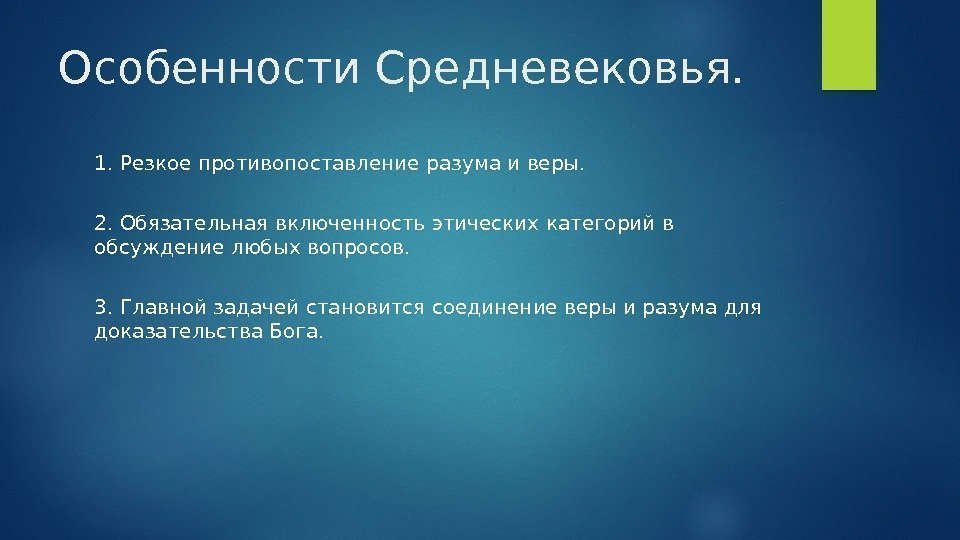 Особенности Средневековья.

1. Резкое противопоставление разума и веры.

2. Обязательная включенность этических категорий в обсуждение любых вопросов.

3. Главной задачей становится соединение веры и разума для доказательства Бога.